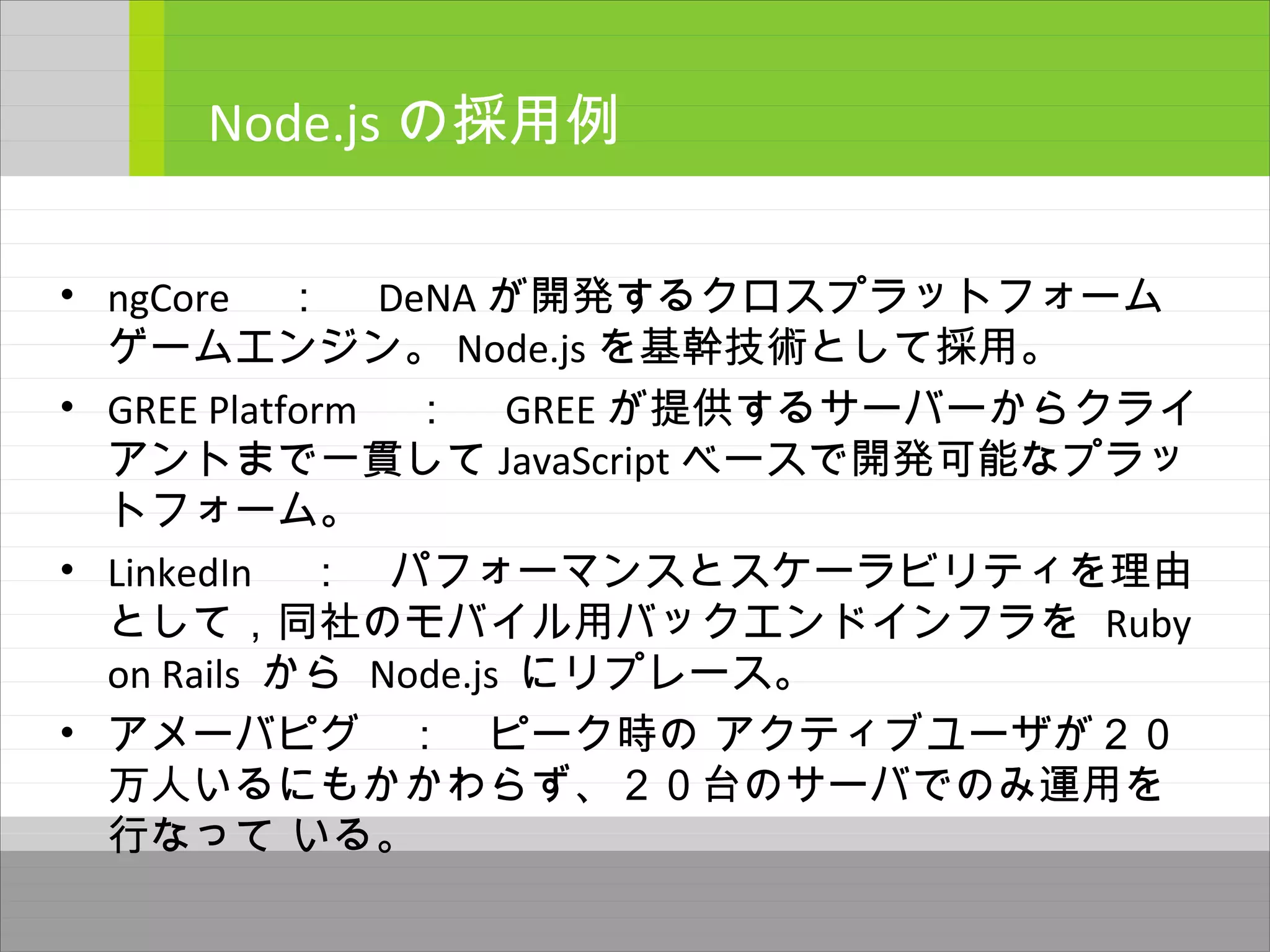 Node.js の採用例

• ngCore ： DeNA が開発するクロスプラットフォームゲームエンジン。 Node.js を基幹技術として採用。

• GREE Platform ： GREE が提供するサーバーからクライアントまで一貫して JavaScript ベースで開発可能なプラットフォーム。

• LinkedIn ： パフォーマンスとスケーラビリティを理由として，同社のモバイル用バックエンドインフラを Ruby on Rails から Node.js にリプレース。

• アメーバピグ ： ピーク時の アクティブユーザが２０万人いるにもかかわらず、２０台のサーバでのみ運用を行なって いる。